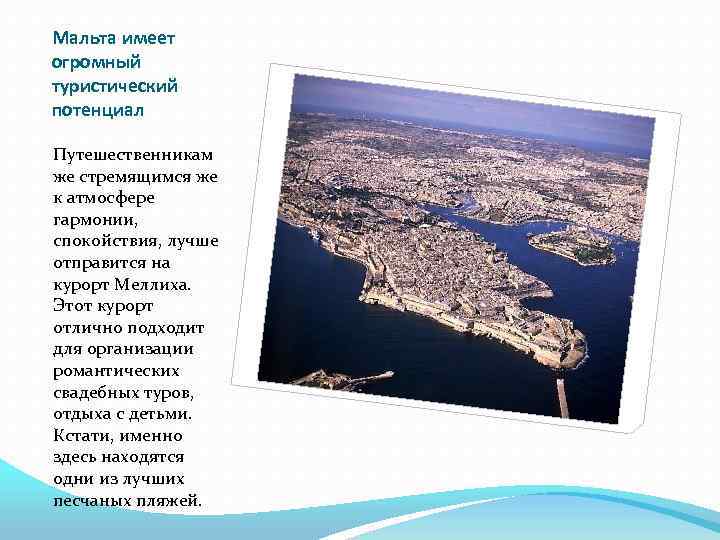 Мальта имеет огромный туристический потенциал

Путешественникам же стремящимся же к атмосфере гармонии, спокойствия, лучше отправится на курорт Меллиха. Этот курорт отлично подходит для организации романтических свадебных туров, отдыха с детьми. Кстати, именно здесь находятся одни из лучших песчаных пляжей.